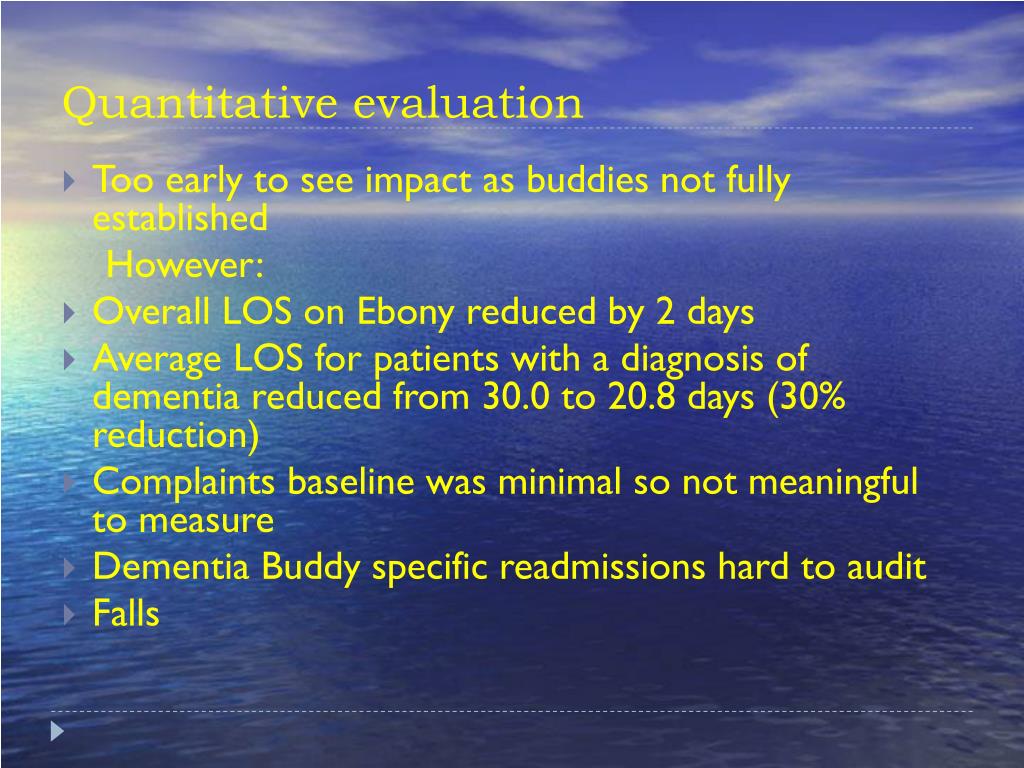 Quantitative evaluation

Too early to see impact as buddies not fully established

However:

Overall LOS on Ebony reduced by 2 days

Average LOS for patients with a diagnosis of dementia reduced from 30.0 to 20.8 days (30% reduction)

Complaints baseline was minimal so not meaningful to measure

Dementia Buddy specific readmissions hard to audit

Falls